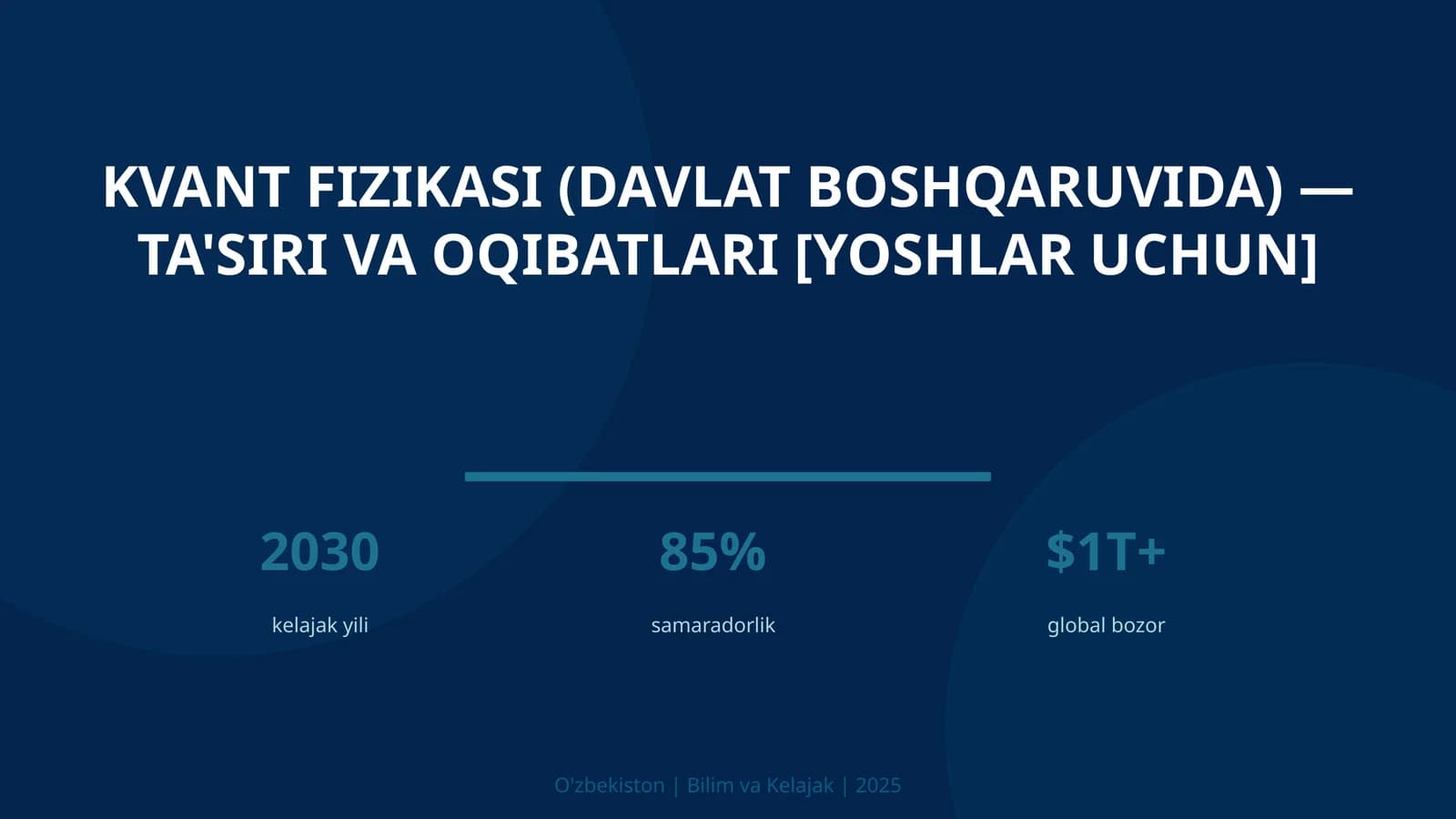 KVANT FIZIKASI (DAVLAT BOSHQARUVIDA) — TA'SIRI VA OQIBATLARI [YOSHLAR UCHUN]

2030
kelajak yili

85%
samaradorlik

$1T+
global bozor

O'zbekiston | Bilim va Kelajak | 2025